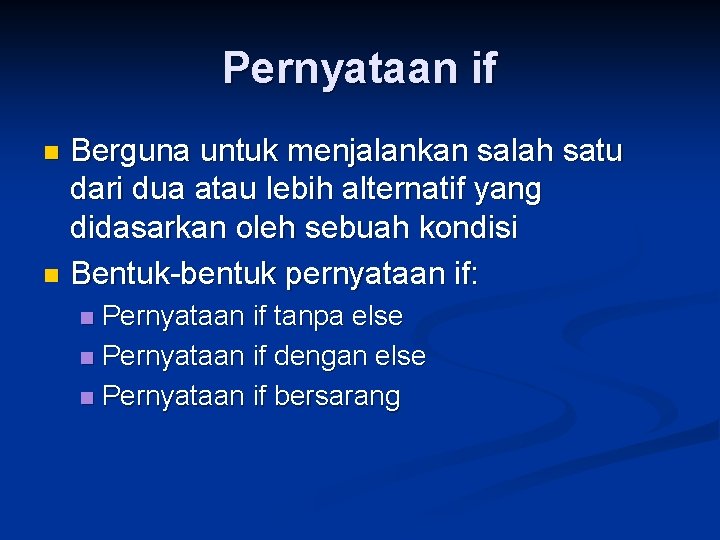 Pernyataan if

- Berguna untuk menjalankan salah satu dari dua atau lebih alternatif yang didasarkan oleh sebuah kondisi
- Bentuk-bentuk pernyataan if:
  - Pernyataan if tanpa else
  - Pernyataan if dengan else
  - Pernyataan if bersarang